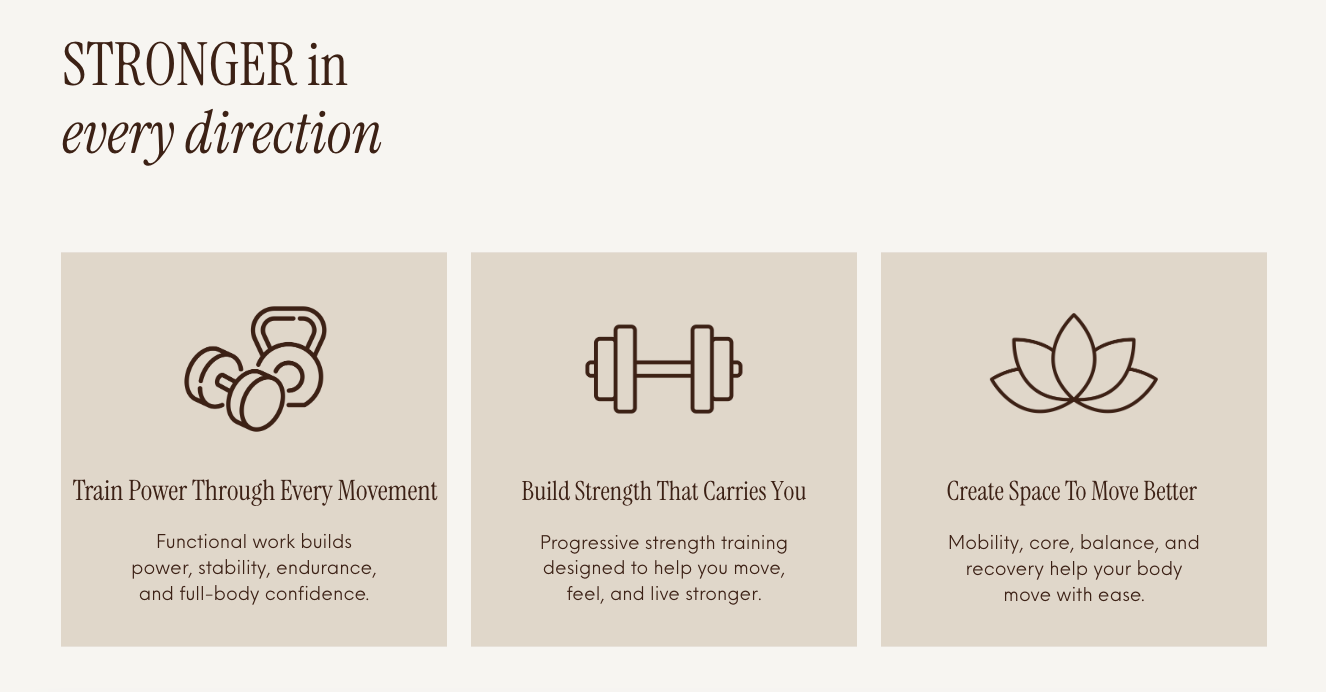 STRONGER in
every direction

Train Power Through Every Movement

Functional work builds power, stability, endurance, and full-body confidence.

Build Strength That Carries You

Progressive strength training designed to help you move, feel, and live stronger.

Create Space To Move Better

Mobility, core, balance, and recovery help your body move with ease.